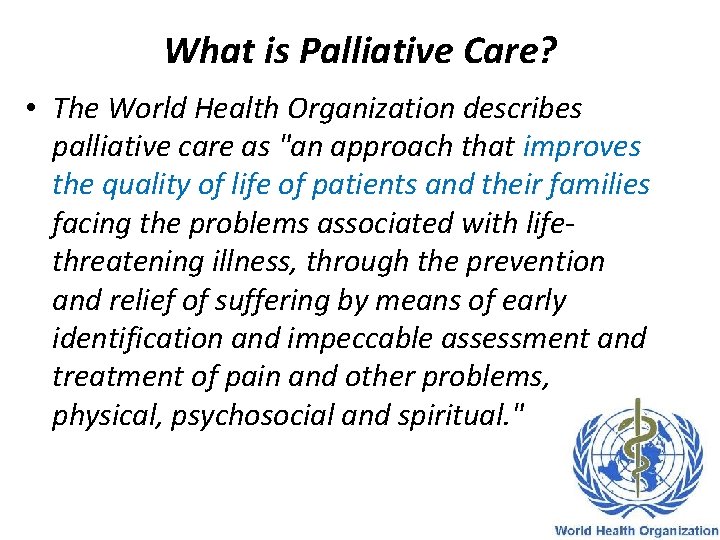 What is Palliative Care?

• The World Health Organization describes palliative care as "an approach that improves the quality of life of patients and their families facing the problems associated with life-threatening illness, through the prevention and relief of suffering by means of early identification and impeccable assessment and treatment of pain and other problems, physical, psychosocial and spiritual."

World Health Organization